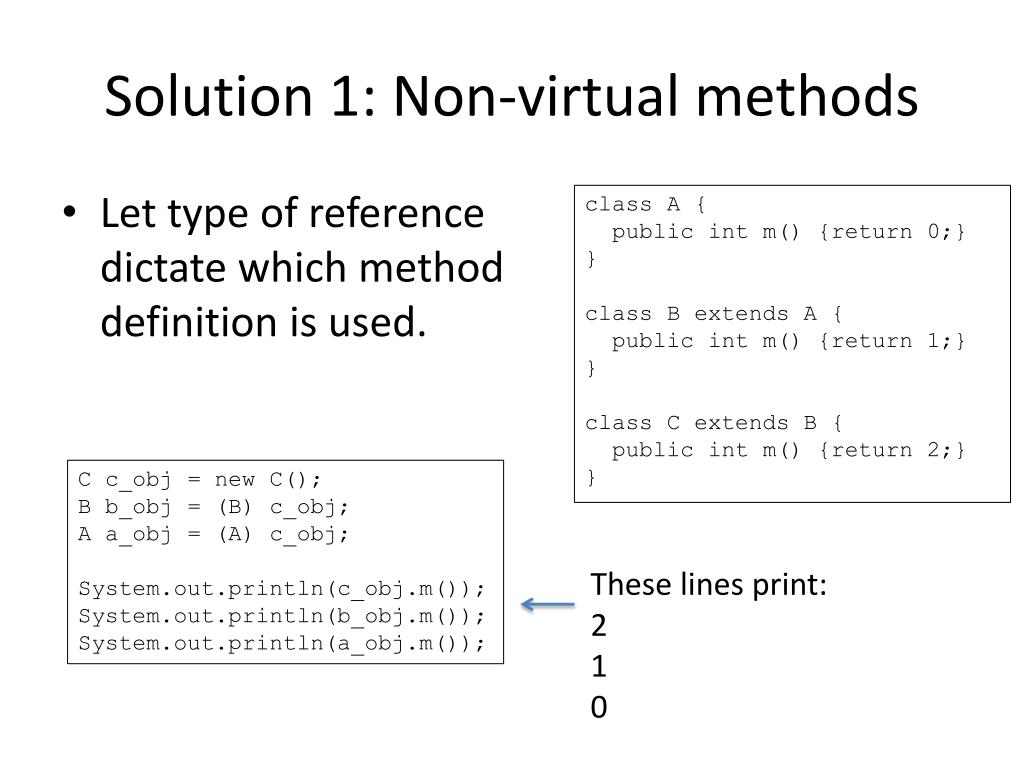 Solution 1: Non-virtual methods

• Let type of reference dictate which method definition is used.

class A {
  public int m() {return 0;}
}

class B extends A {
  public int m() {return 1;}
}

class C extends B {
  public int m() {return 2;}
}

C c_obj = new C();
B b_obj = (B) c_obj;
A a_obj = (A) c_obj;

System.out.println(c_obj.m());
System.out.println(b_obj.m());
System.out.println(a_obj.m());

These lines print:
2
1
0